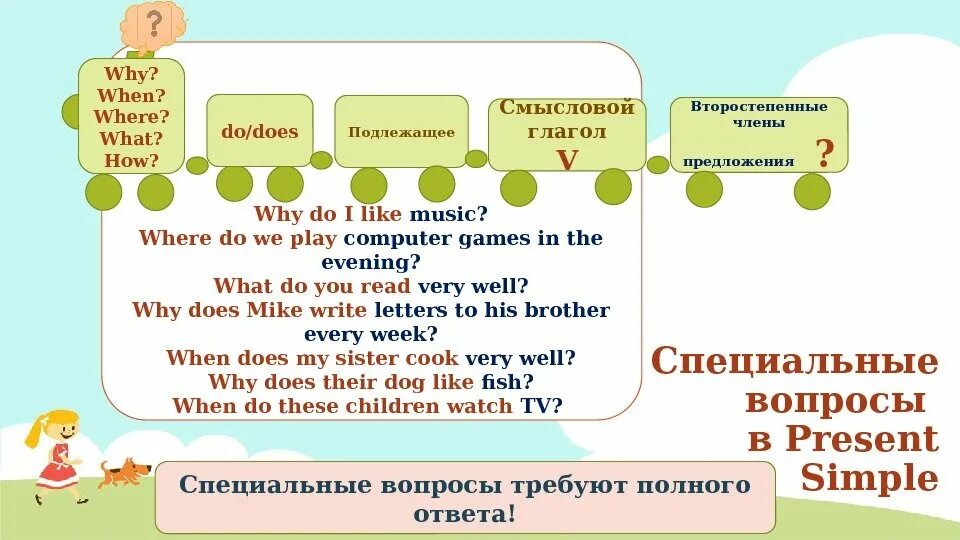 ?

Why?
When?
Where?
What?
How?

do/does

Подлежащее

Смысловой глагол
V

Второстепенные члены предложения
?

Why do I like music?
Where do we play computer games in the evening?
What do you read very well?
Why does Mike write letters to his brother every week?
When does my sister cook very well?
Why does their dog like fish?
When do these children watch TV?

Специальные вопросы в Present Simple

Специальные вопросы требуют полного ответа!